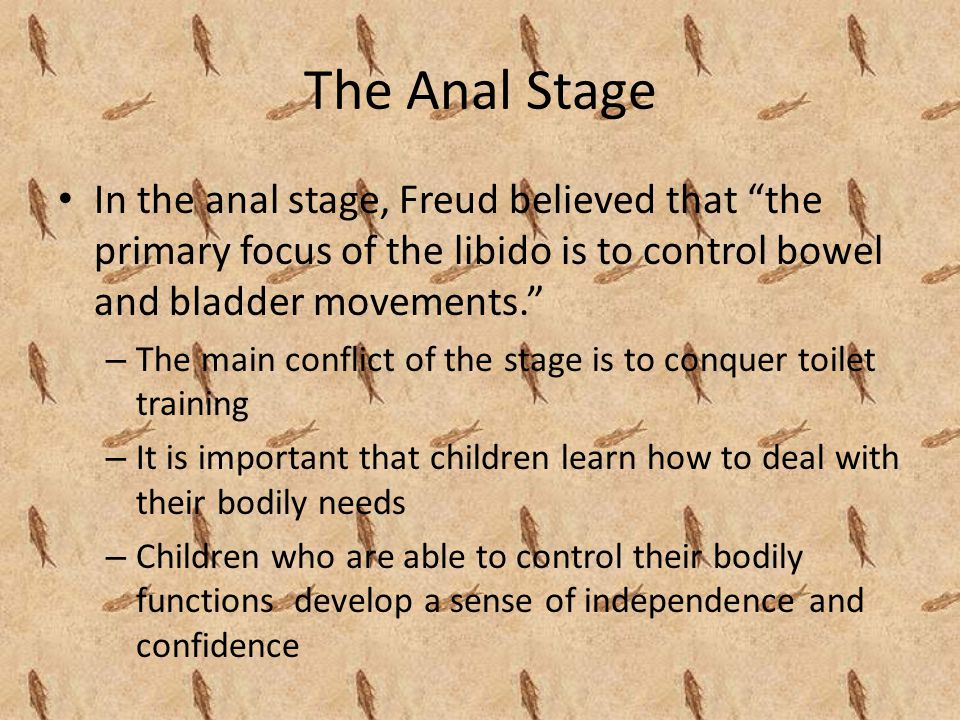 The Anal Stage

• In the anal stage, Freud believed that “the primary focus of the libido is to control bowel and bladder movements.”

– The main conflict of the stage is to conquer toilet training

– It is important that children learn how to deal with their bodily needs

– Children who are able to control their bodily functions develop a sense of independence and confidence